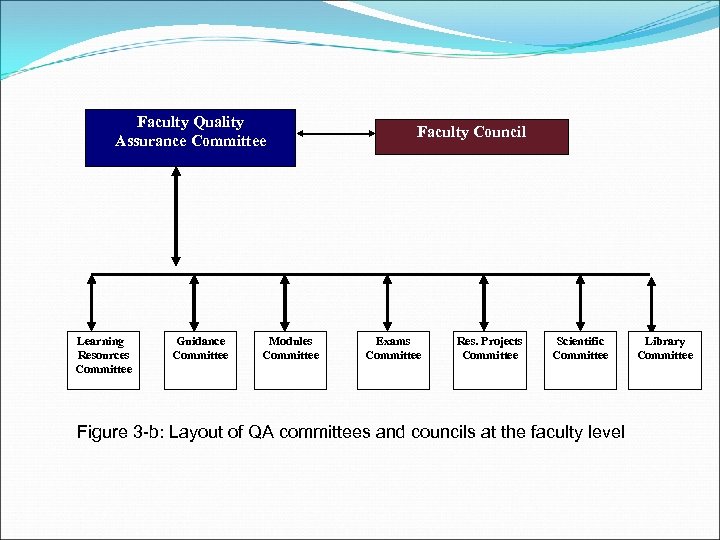 Faculty Quality Assurance Committee

Faculty Council

Learning Resources Committee

Guidance Committee

Modules Committee

Exams Committee

Res. Projects Committee

Scientific Committee

Library Committee

Figure 3-b: Layout of QA committees and councils at the faculty level